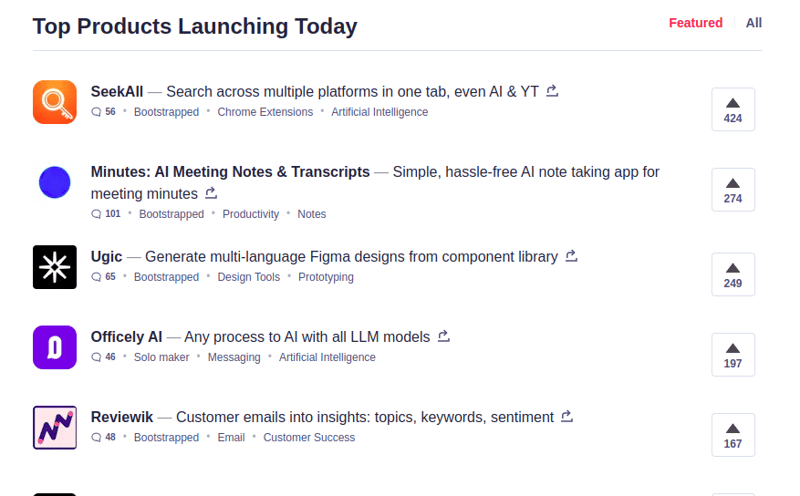 Top Products Launching Today

Featured | All

SeekAll — Search across multiple platforms in one tab, even AI & YT
56 • Bootstrapped • Chrome Extensions • Artificial Intelligence
424

Minutes: AI Meeting Notes & Transcripts — Simple, hassle-free AI note taking app for meeting minutes
101 • Bootstrapped • Productivity • Notes
274

Ugic — Generate multi-language Figma designs from component library
65 • Bootstrapped • Design Tools • Prototyping
249

Officely AI — Any process to AI with all LLM models
46 • Solo maker • Messaging • Artificial Intelligence
197

Reviewik — Customer emails into insights: topics, keywords, sentiment
48 • Bootstrapped • Email • Customer Success
167